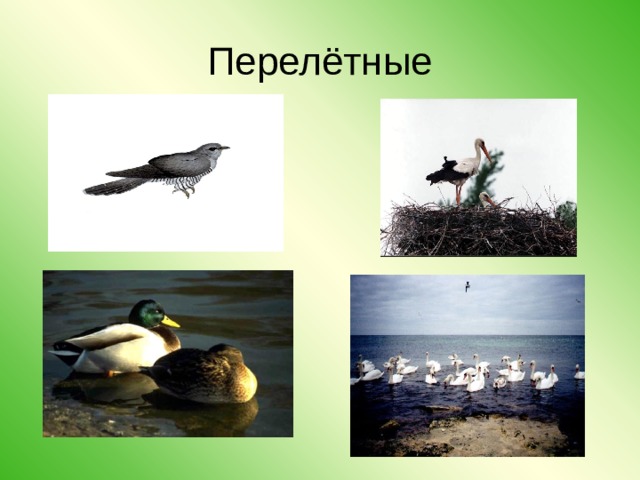 Перелётные